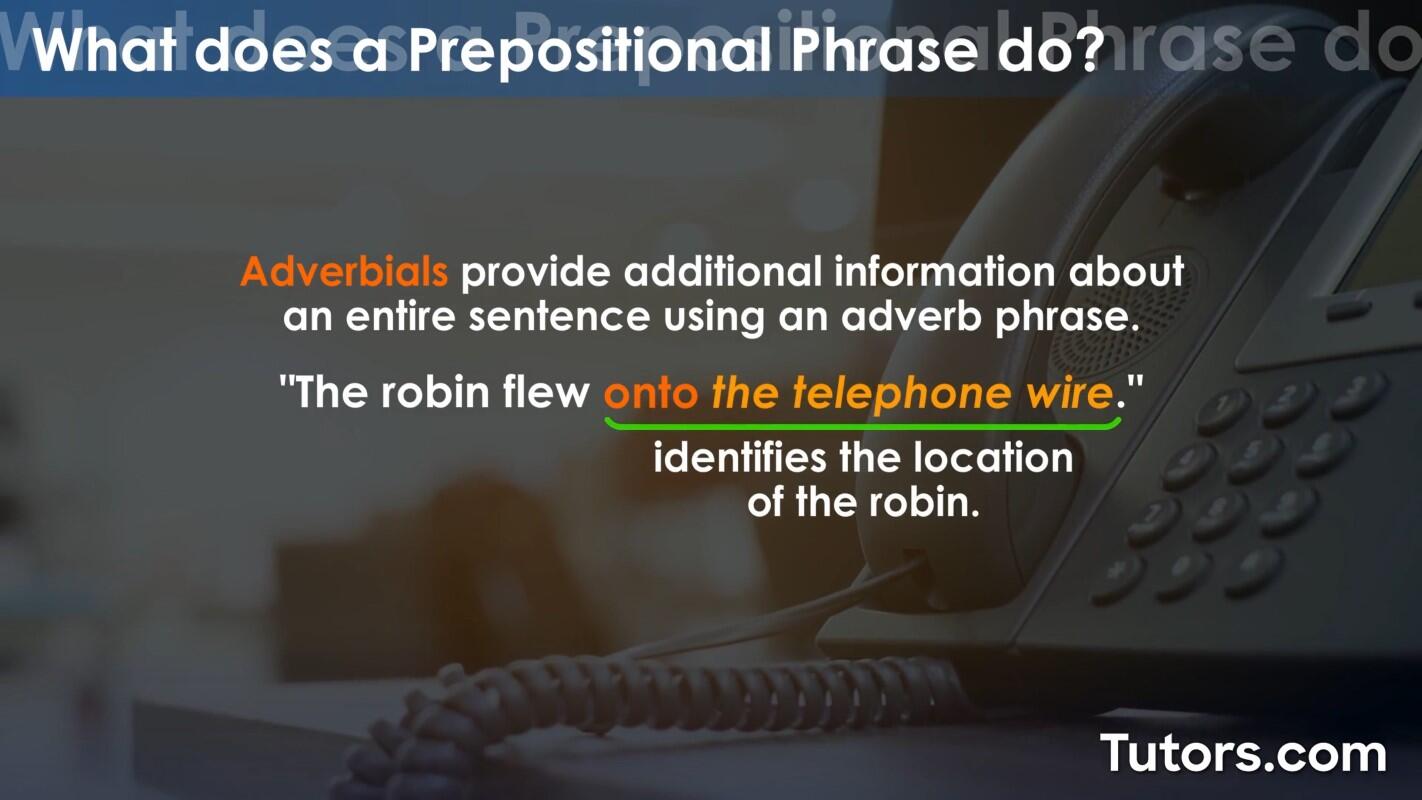 What does a Prepositional Phrase do?

Adverbials provide additional information about an entire sentence using an adverb phrase.

"The robin flew onto the telephone wire."

identifies the location of the robin.

Tutors.com